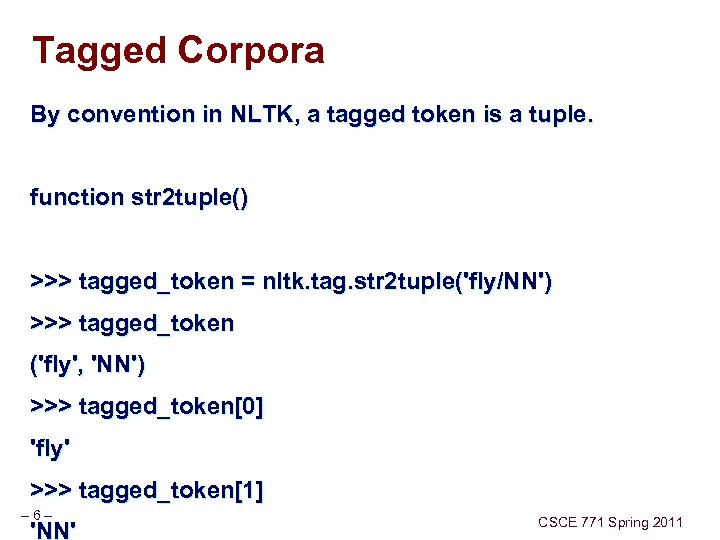 Tagged Corpora

By convention in NLTK, a tagged token is a tuple.

function str2tuple()

>>> tagged_token = nltk.tag.str2tuple('fly/NN')

>>> tagged_token

('fly', 'NN')

>>> tagged_token[0]

'fly'

>>> tagged_token[1]

'NN'

– 6 –

CSCE 771 Spring 2011